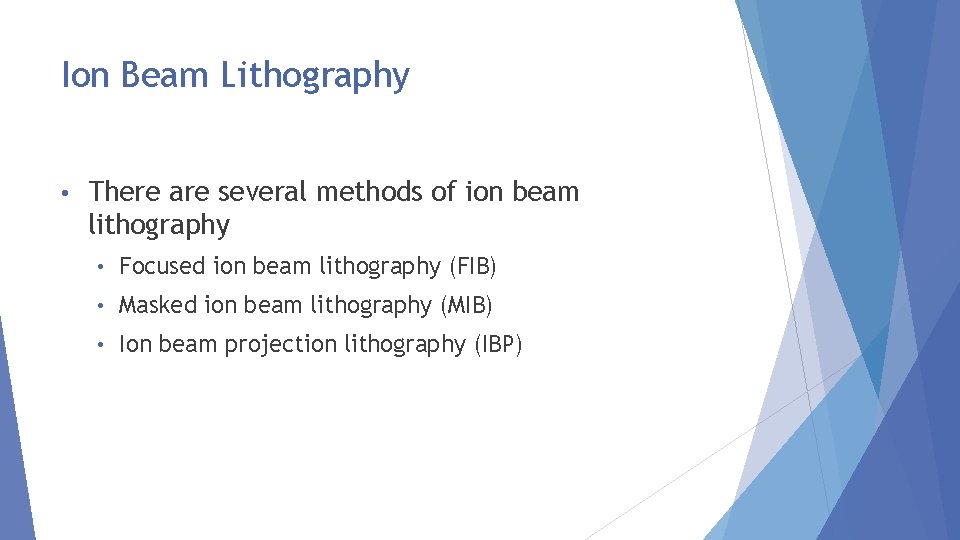 Ion Beam Lithography

• There are several methods of ion beam lithography

• Focused ion beam lithography (FIB)

• Masked ion beam lithography (MIB)

• Ion beam projection lithography (IBP)